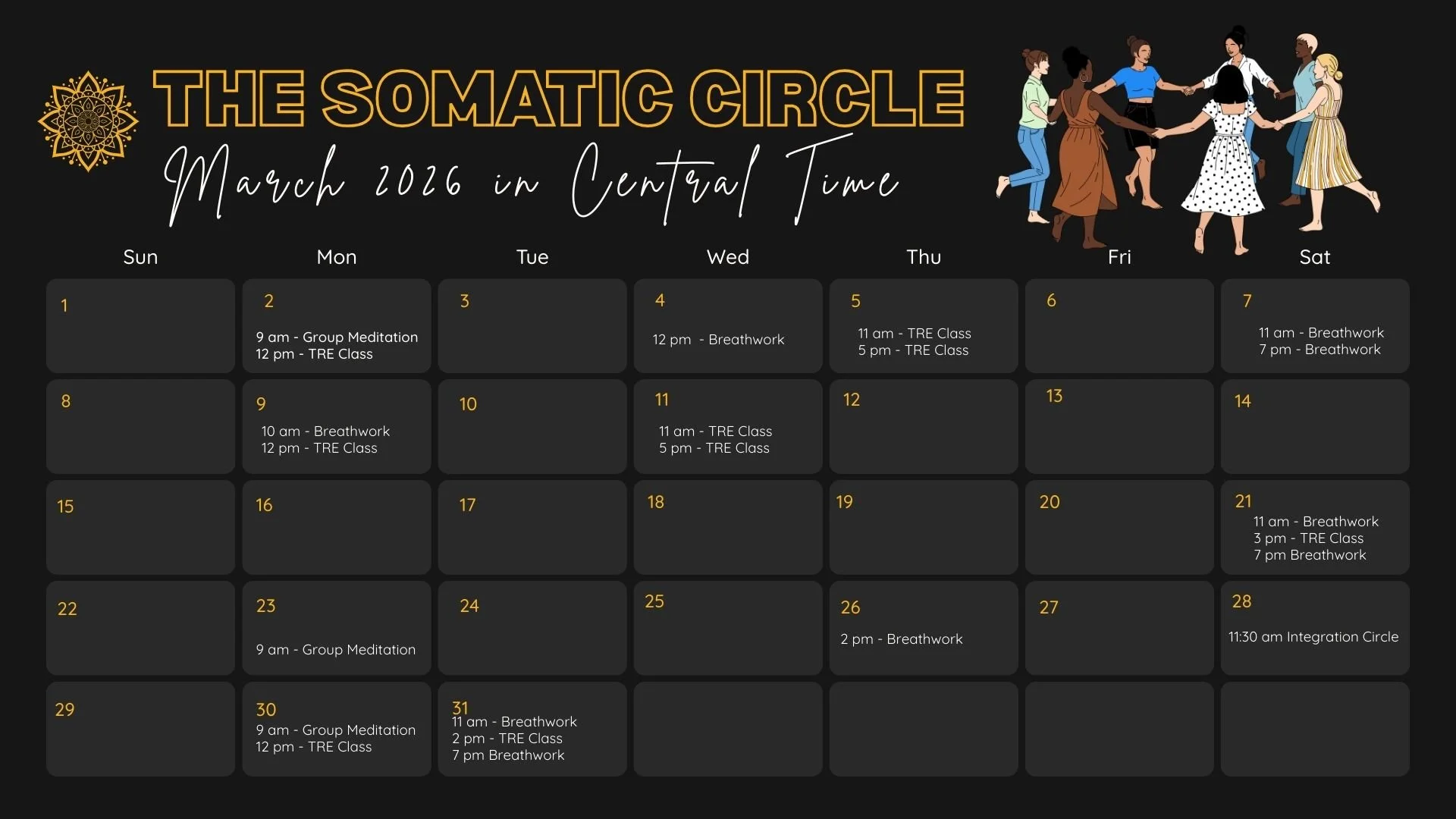 THE SOMATIC CIRCLE

March 2026 in Central Time

| Sun | Mon | Tue | Wed | Thu | Fri | Sat |
|---|---|---|---|---|---|---|
| 1 | 2 9 am - Group Meditation 12 pm - TRE Class | 3 | 4 12 pm - Breathwork | 5 11 am - TRE Class 5 pm - TRE Class | 6 | 7 11 am - Breathwork 7 pm - Breathwork |
| 8 | 9 10 am - Breathwork 12 pm - TRE Class | 10 | 11 11 am - TRE Class 5 pm - TRE Class | 12 | 13 | 14 |
| 15 | 16 | 17 | 18 | 19 | 20 | 21 11 am - Breathwork 3 pm - TRE Class 7 pm Breathwork |
| 22 | 23 9 am - Group Meditation | 24 | 25 | 26 2 pm - Breathwork | 27 | 28 11:30 am Integration Circle |
| 29 | 30 9 am - Group Meditation 12 pm - TRE Class | 31 11 am - Breathwork 2 pm - TRE Class 7 pm Breathwork | | | | |